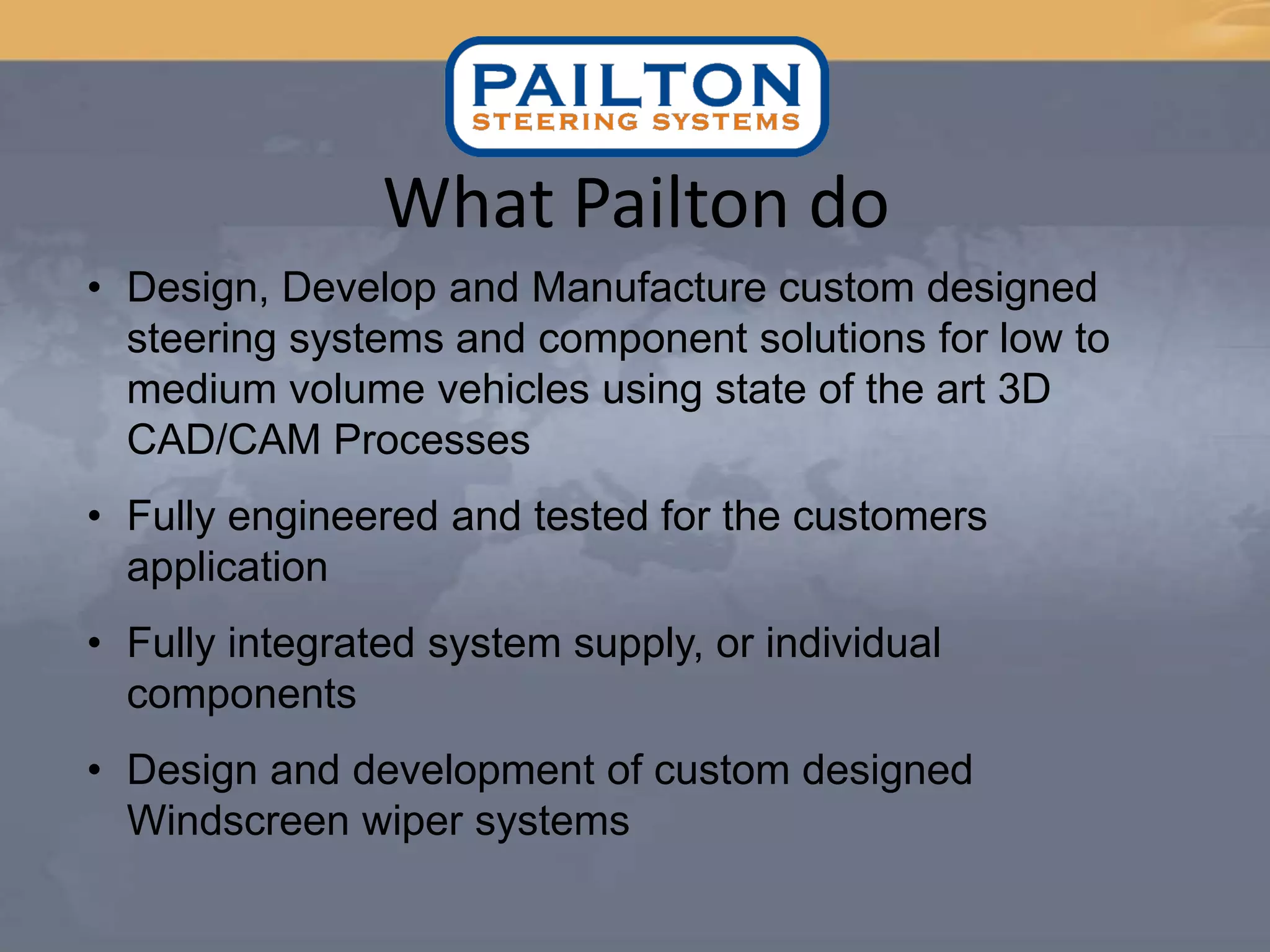 PAILTON
STEERING SYSTEMS

What Pailton do

• Design, Develop and Manufacture custom designed steering systems and component solutions for low to medium volume vehicles using state of the art 3D CAD/CAM Processes

• Fully engineered and tested for the customers application

• Fully integrated system supply, or individual components

• Design and development of custom designed Windscreen wiper systems